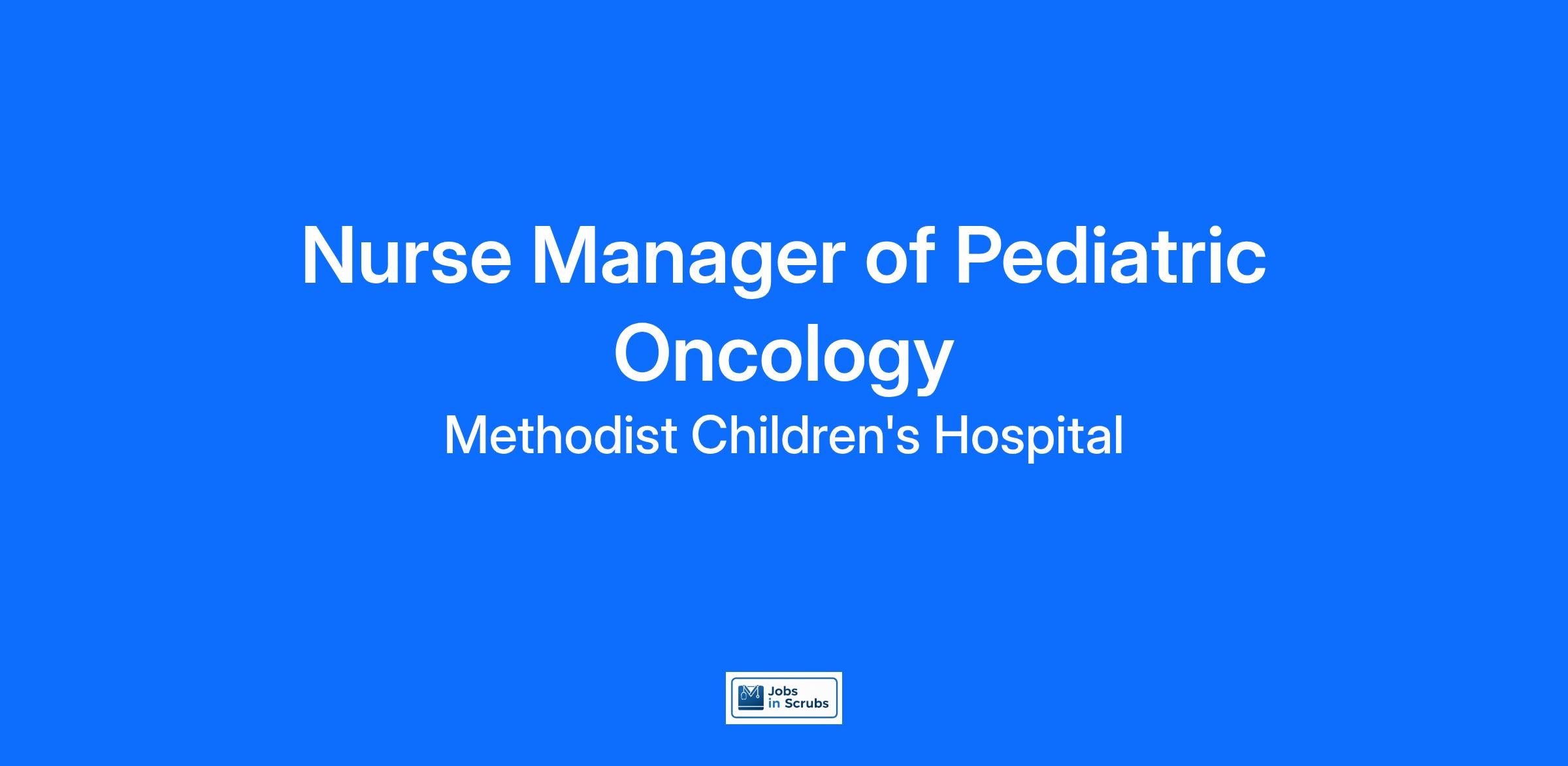 Nurse Manager of Pediatric Oncology

Methodist Children's Hospital

Jobs in Scrubs